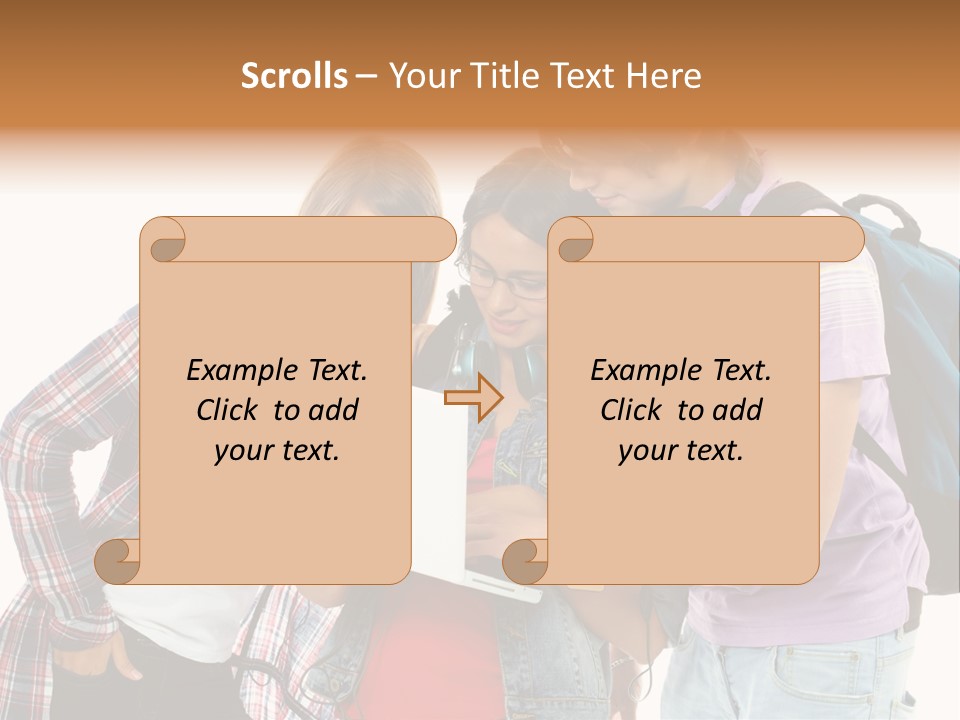 Scrolls – Your Title Text Here

Example Text. Click to add your text.

Example Text. Click to add your text.